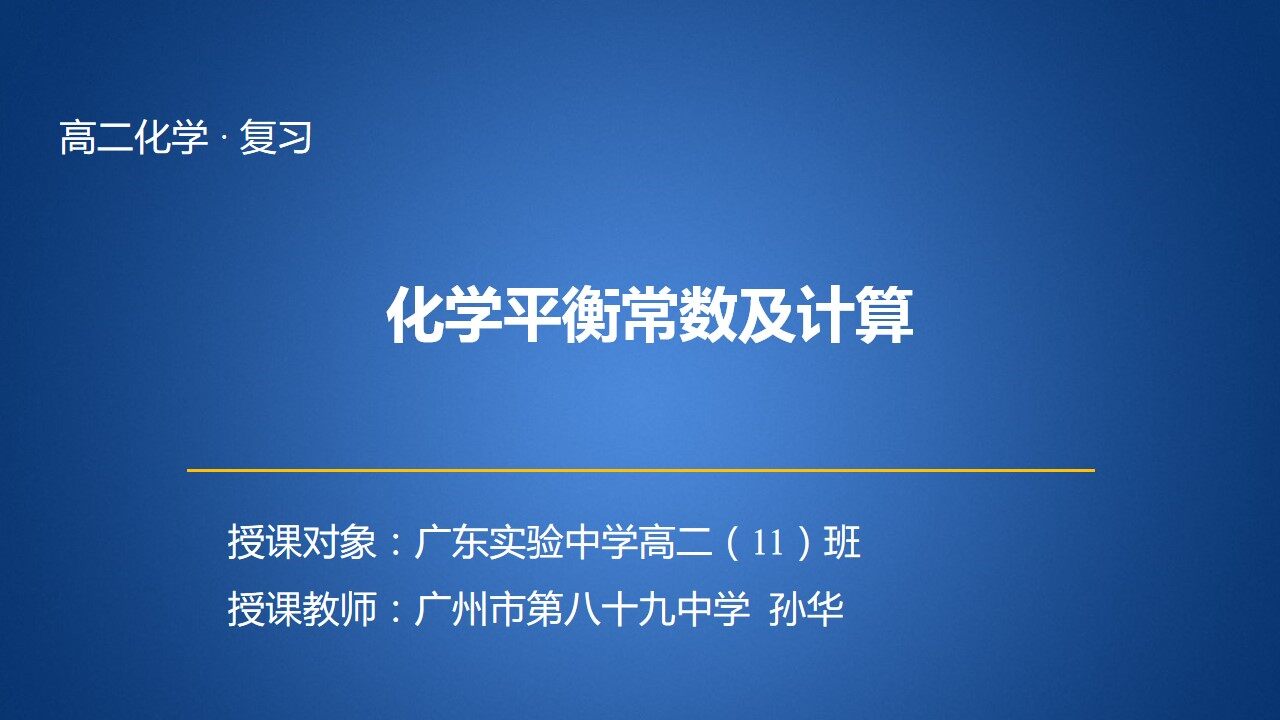 高二化学 · 复习

化学平衡常数及计算

授课对象：广东实验中学高二（11）班

授课教师：广州市第八十九中学 孙华